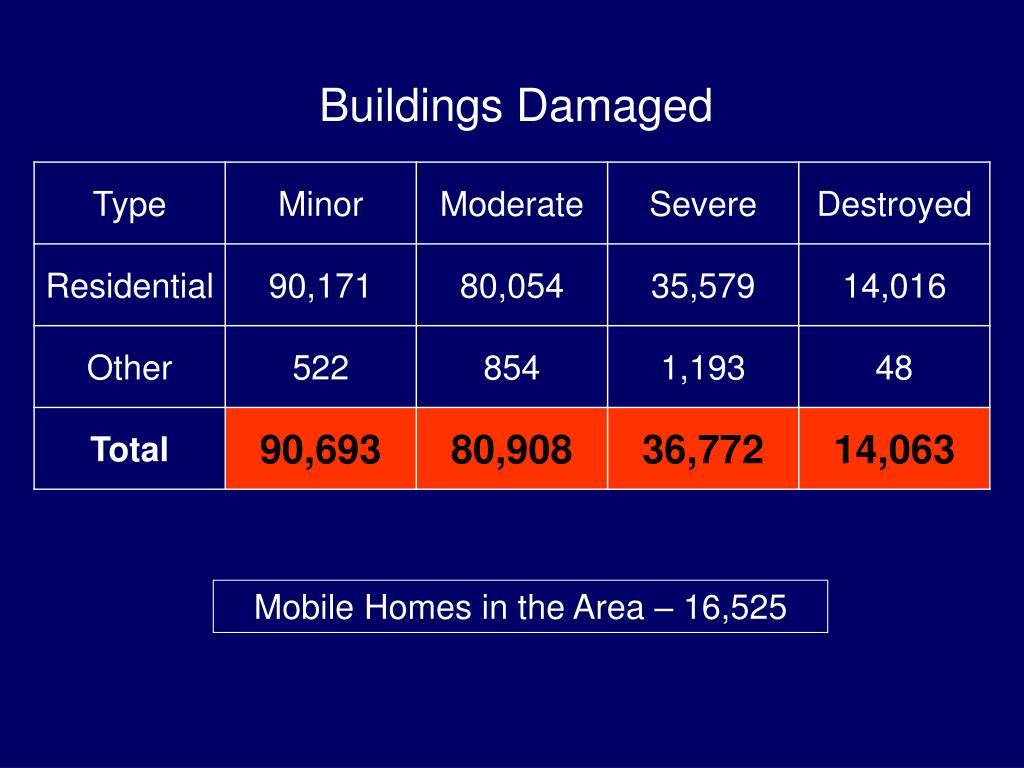 Buildings Damaged

| Type | Minor | Moderate | Severe | Destroyed |
|---|---|---|---|---|
| Residential | 90,171 | 80,054 | 35,579 | 14,016 |
| Other | 522 | 854 | 1,193 | 48 |
| **Total** | **90,693** | **80,908** | **36,772** | **14,063** |

Mobile Homes in the Area – 16,525